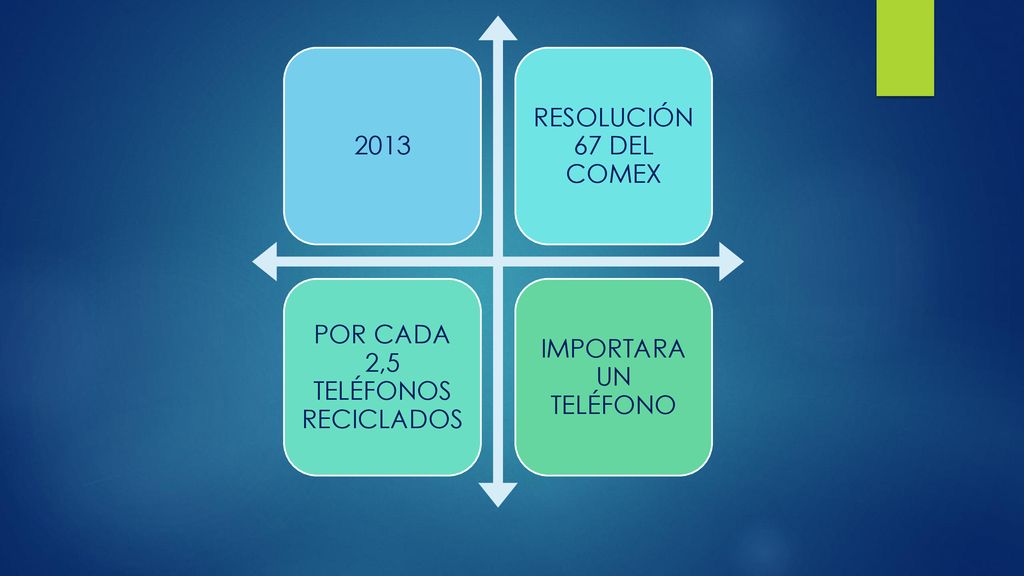 2013

RESOLUCIÓN 67 DEL COMEX

POR CADA 2,5 TELÉFONOS RECICLADOS

IMPORTARA UN TELÉFONO